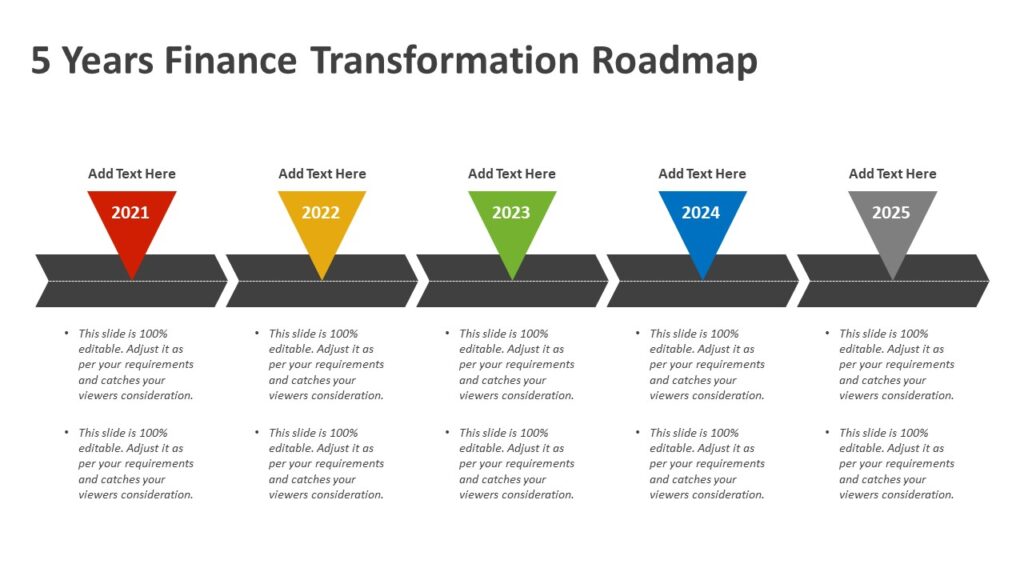 5 Years Finance Transformation Roadmap

Add Text Here

2021

- This slide is 100% editable. Adjust it as per your requirements and catches your viewers consideration.
- This slide is 100% editable. Adjust it as per your requirements and catches your viewers consideration.

Add Text Here

2022

- This slide is 100% editable. Adjust it as per your requirements and catches your viewers consideration.
- This slide is 100% editable. Adjust it as per your requirements and catches your viewers consideration.

Add Text Here

2023

- This slide is 100% editable. Adjust it as per your requirements and catches your viewers consideration.
- This slide is 100% editable. Adjust it as per your requirements and catches your viewers consideration.

Add Text Here

2024

- This slide is 100% editable. Adjust it as per your requirements and catches your viewers consideration.
- This slide is 100% editable. Adjust it as per your requirements and catches your viewers consideration.

Add Text Here

2025

- This slide is 100% editable. Adjust it as per your requirements and catches your viewers consideration.
- This slide is 100% editable. Adjust it as per your requirements and catches your viewers consideration.